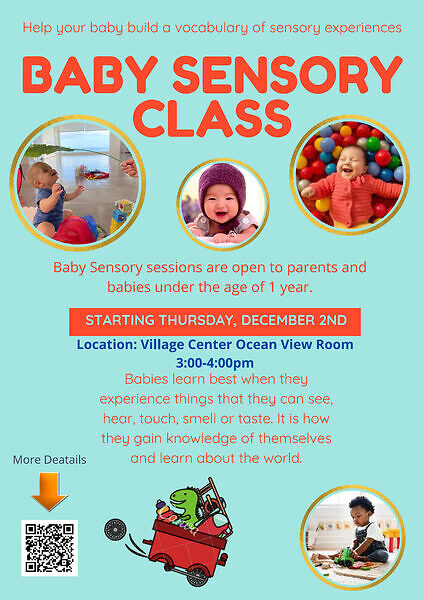 Help your baby build a vocabulary of sensory experiences

BABY SENSORY CLASS

Baby Sensory sessions are open to parents and babies under the age of 1 year.

STARTING THURSDAY, DECEMBER 2ND

Location: Village Center Ocean View Room
3:00-4:00pm

Babies learn best when they experience things that they can see, hear, touch, smell or taste. It is how they gain knowledge of themselves and learn about the world.

More Deatails